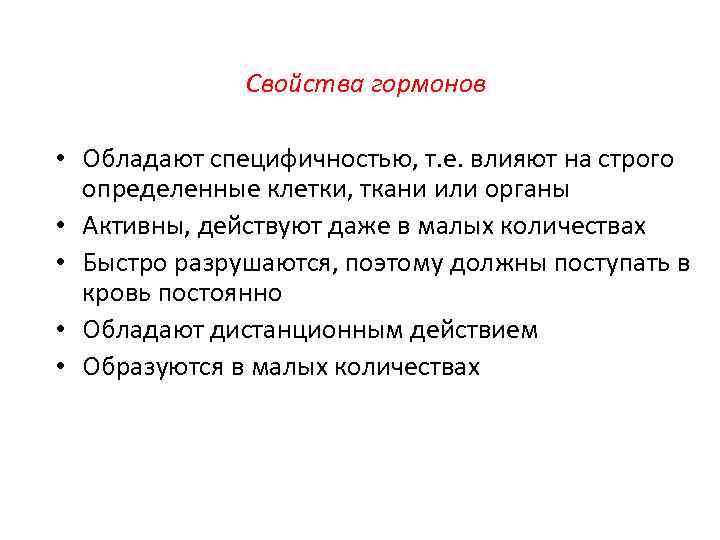 Свойства гормонов

• Обладают специфичностью, т.е. влияют на строго определенные клетки, ткани или органы
• Активны, действуют даже в малых количествах
• Быстро разрушаются, поэтому должны поступать в кровь постоянно
• Обладают дистанционным действием
• Образуются в малых количествах